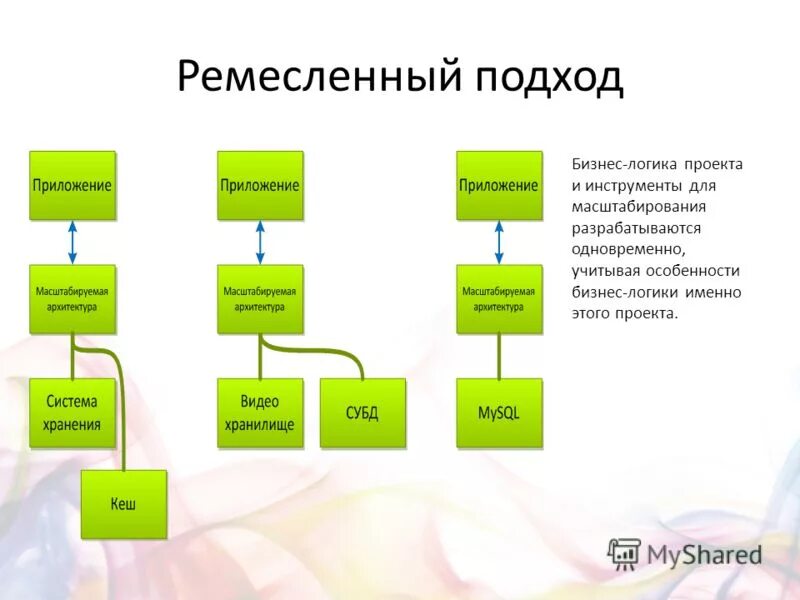 Ремесленный подход

Приложение

Масштабируемая архитектура

Система хранения

Кеш

Приложение

Масштабируемая архитектура

Видео хранилище

СУБД

Приложение

Масштабируемая архитектура

MySQL

Бизнес-логика проекта и инструменты для масштабирования разрабатываются одновременно, учитывая особенности бизнес-логики именно этого проекта.

MyShared